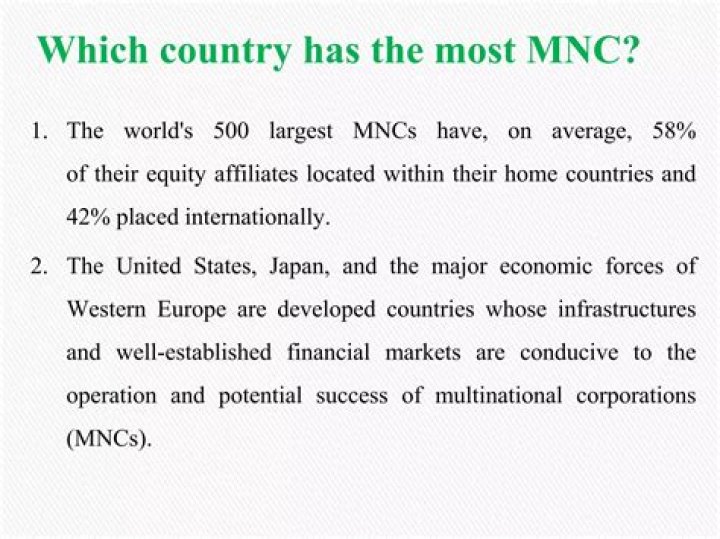 Which country has the most MNC?

1. The world's 500 largest MNCs have, on average, 58% of their equity affiliates located within their home countries and 42% placed internationally.

2. The United States, Japan, and the major economic forces of Western Europe are developed countries whose infrastructures and well-established financial markets are conducive to the operation and potential success of multinational corporations (MNCs).